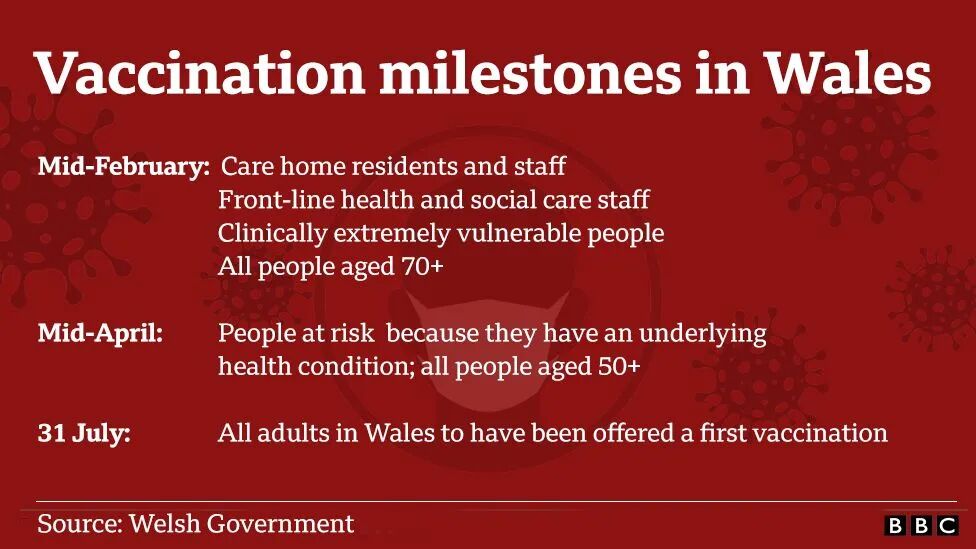 Vaccination milestones in Wales

Mid-February: Care home residents and staff
Front-line health and social care staff
Clinically extremely vulnerable people
All people aged 70+

Mid-April: People at risk because they have an underlying health condition; all people aged 50+

31 July: All adults in Wales to have been offered a first vaccination

Source: Welsh Government

BBC